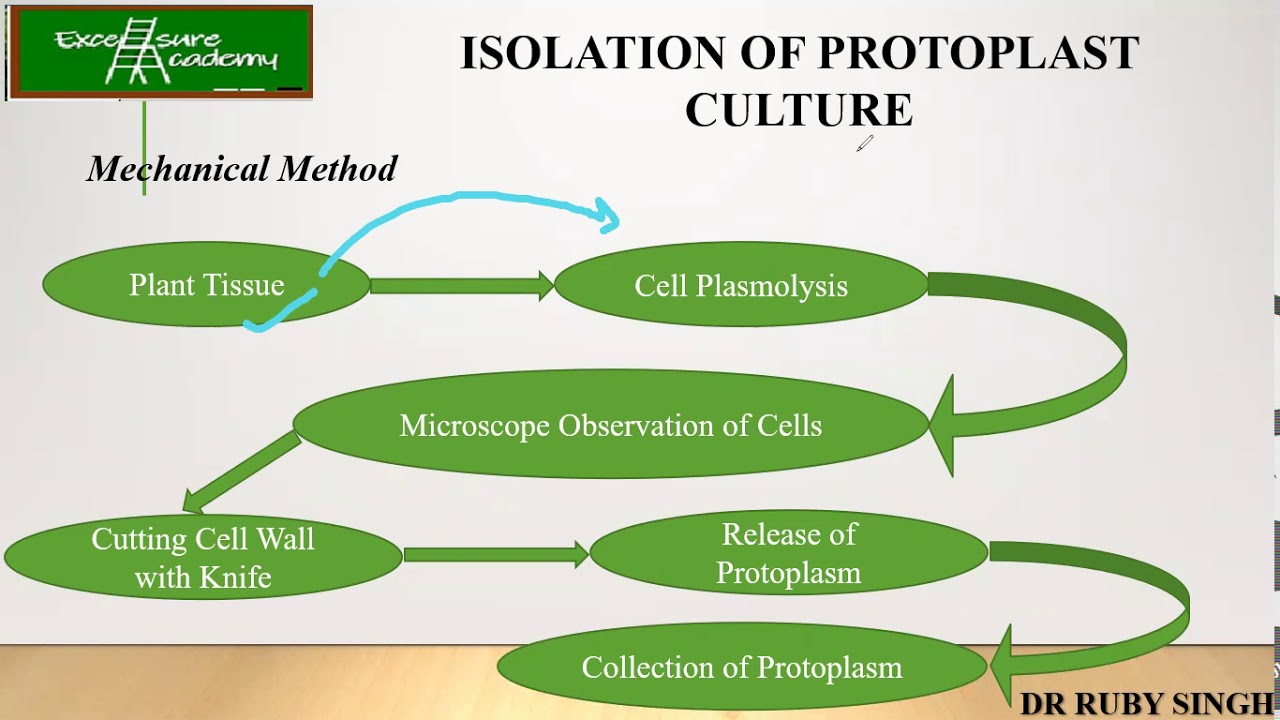 Excel sure Academy

ISOLATION OF PROTOPLAST CULTURE

Mechanical Method

Plant Tissue

Cell Plasmolysis

Microscope Observation of Cells

Cutting Cell Wall with Knife

Release of Protoplasm

Collection of Protoplasm

DR RUBY SINGH